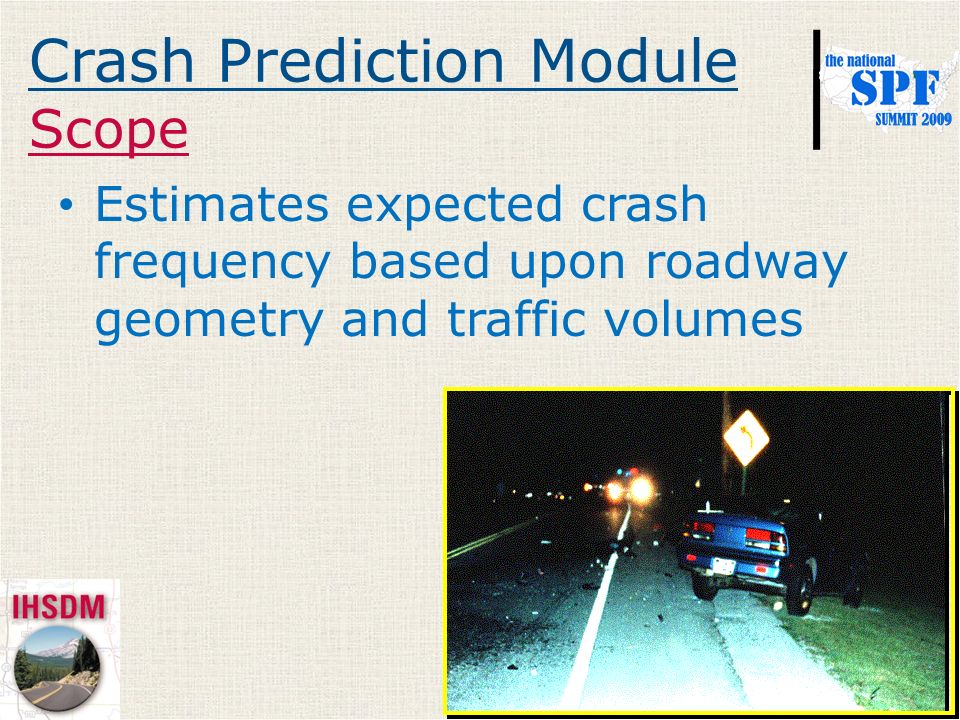 Crash Prediction Module
Scope

the national
SPF
SUMMIT 2009

• Estimates expected crash frequency based upon roadway geometry and traffic volumes

IHSDM